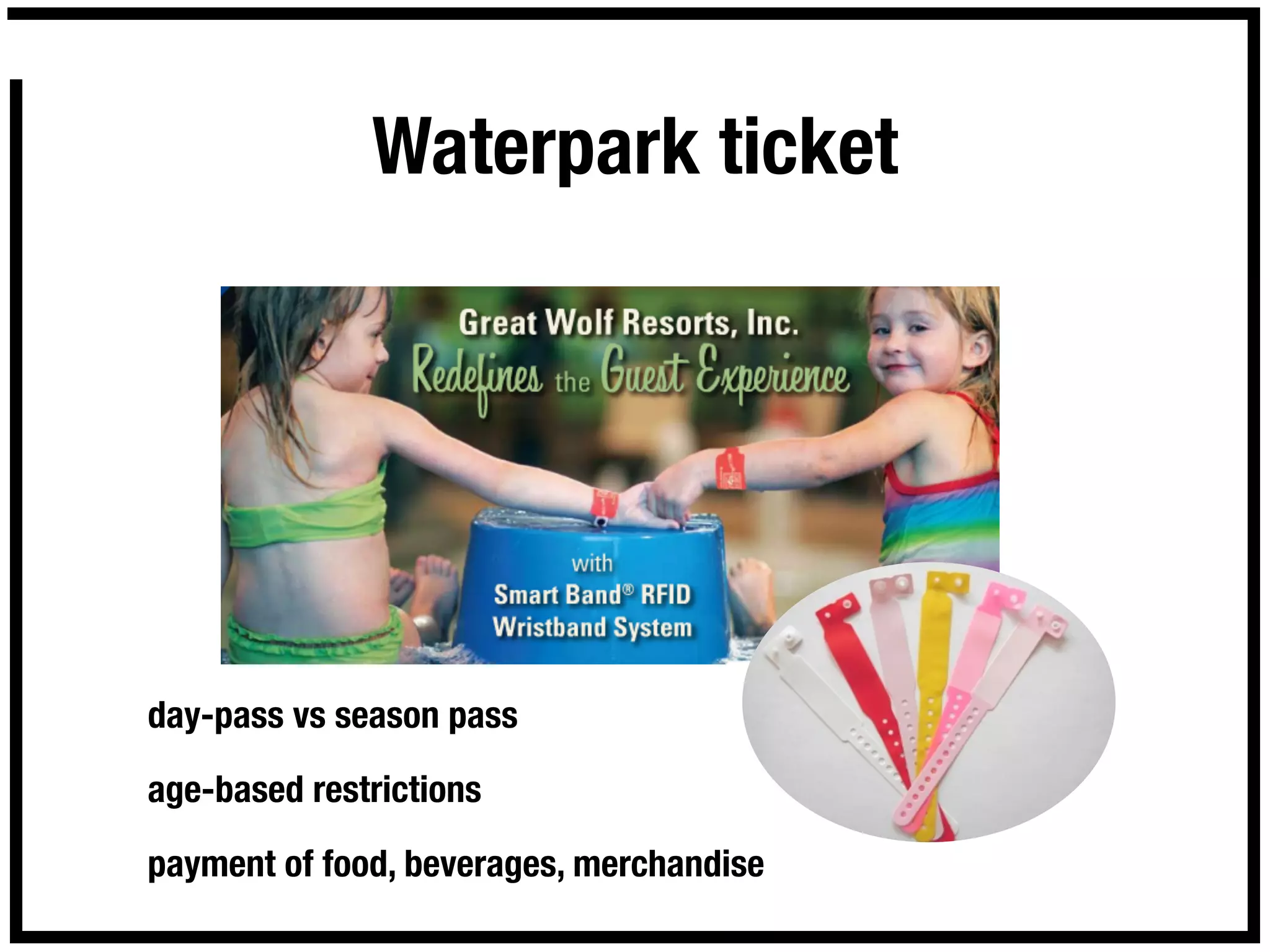 Waterpark ticket

Great Wolf Resorts, Inc.
Redefines the Guest Experience

with
Smart Band® RFID
Wristband System

day-pass vs season pass

age-based restrictions

payment of food, beverages, merchandise